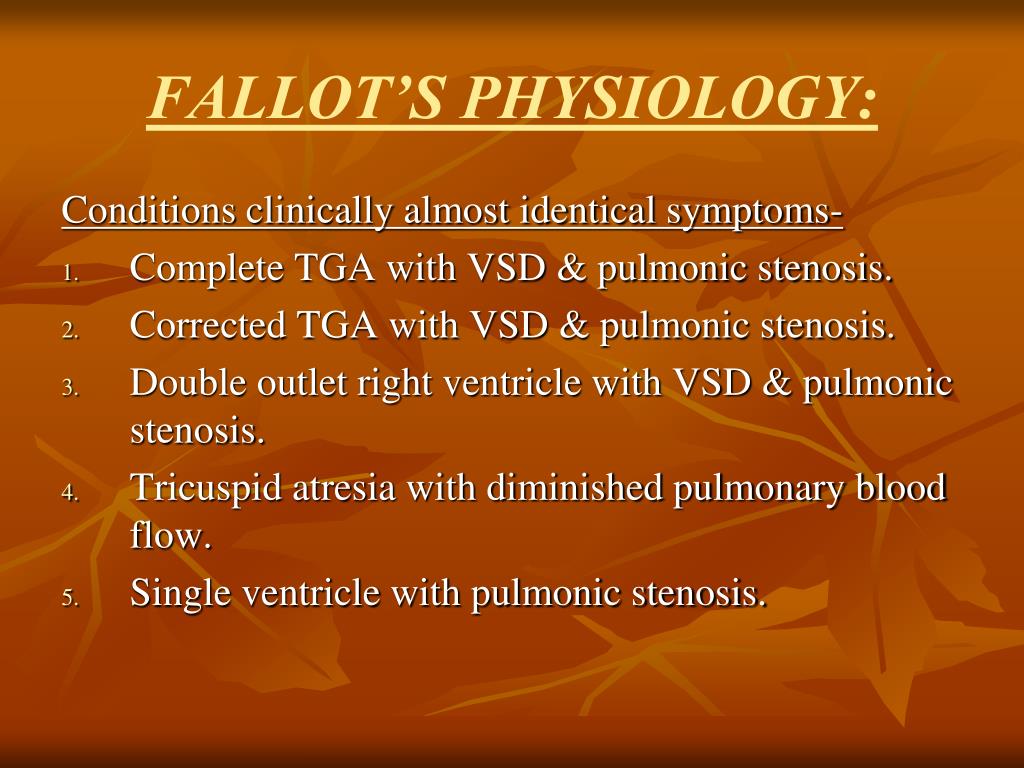 FALLOT'S PHYSIOLOGY:

Conditions clinically almost identical symptoms-

1. Complete TGA with VSD & pulmonic stenosis.
2. Corrected TGA with VSD & pulmonic stenosis.
3. Double outlet right ventricle with VSD & pulmonic stenosis.
4. Tricuspid atresia with diminished pulmonary blood flow.
5. Single ventricle with pulmonic stenosis.